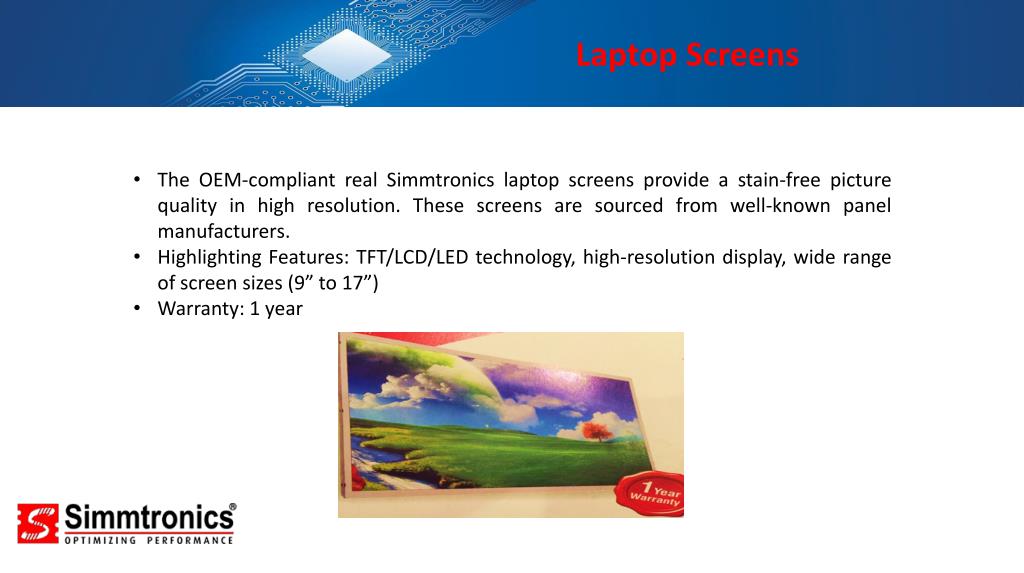 Laptop Screens

• The OEM-compliant real Simmtronics laptop screens provide a stain-free picture quality in high resolution. These screens are sourced from well-known panel manufacturers.
• Highlighting Features: TFT/LCD/LED technology, high-resolution display, wide range of screen sizes (9” to 17”)
• Warranty: 1 year

1 Year Warranty

Simmtronics®
OPTIMIZING PERFORMANCE